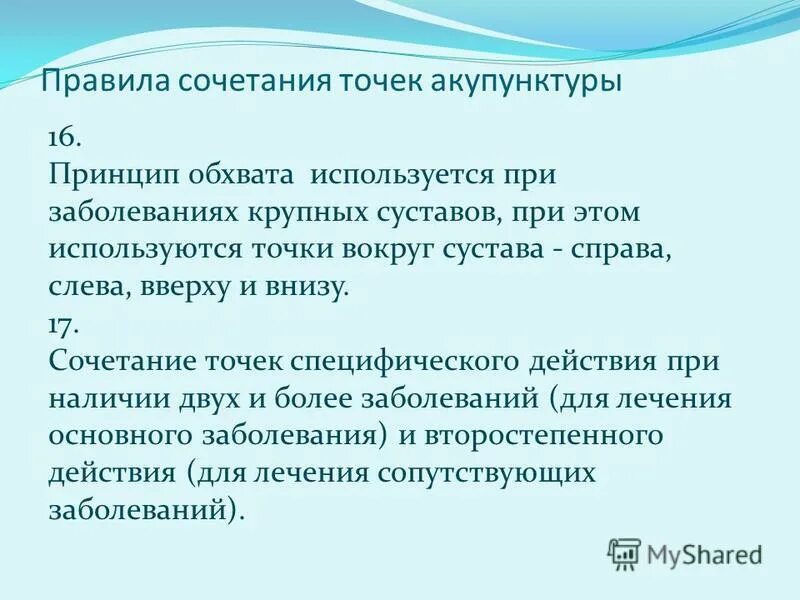 Правила сочетания точек акупунктуры

16.
Принцип обхвата используется при заболеваниях крупных суставов, при этом используются точки вокруг сустава - справа, слева, вверху и внизу.
17.
Сочетание точек специфического действия при наличии двух и более заболеваний (для лечения основного заболевания) и второстепенного действия (для лечения сопутствующих заболеваний).

MyShared